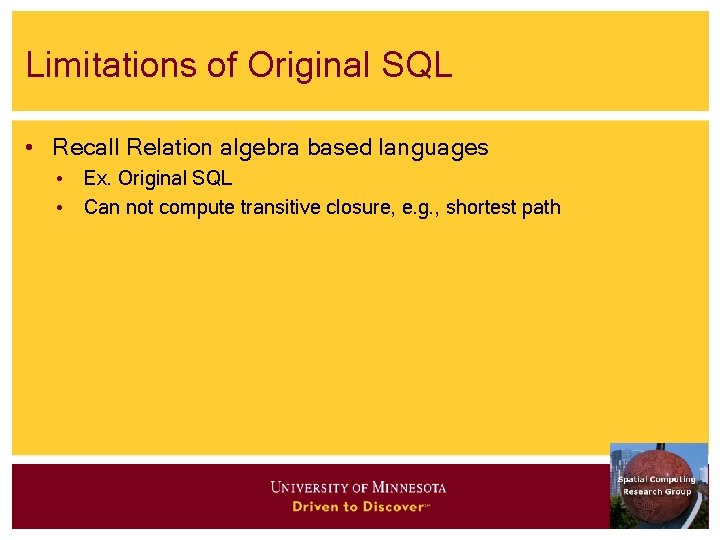 Limitations of Original SQL

• Recall Relation algebra based languages
  • Ex. Original SQL
  • Can not compute transitive closure, e.g., shortest path

UNIVERSITY OF MINNESOTA
Driven to Discover℠

Spatial Computing Research Group